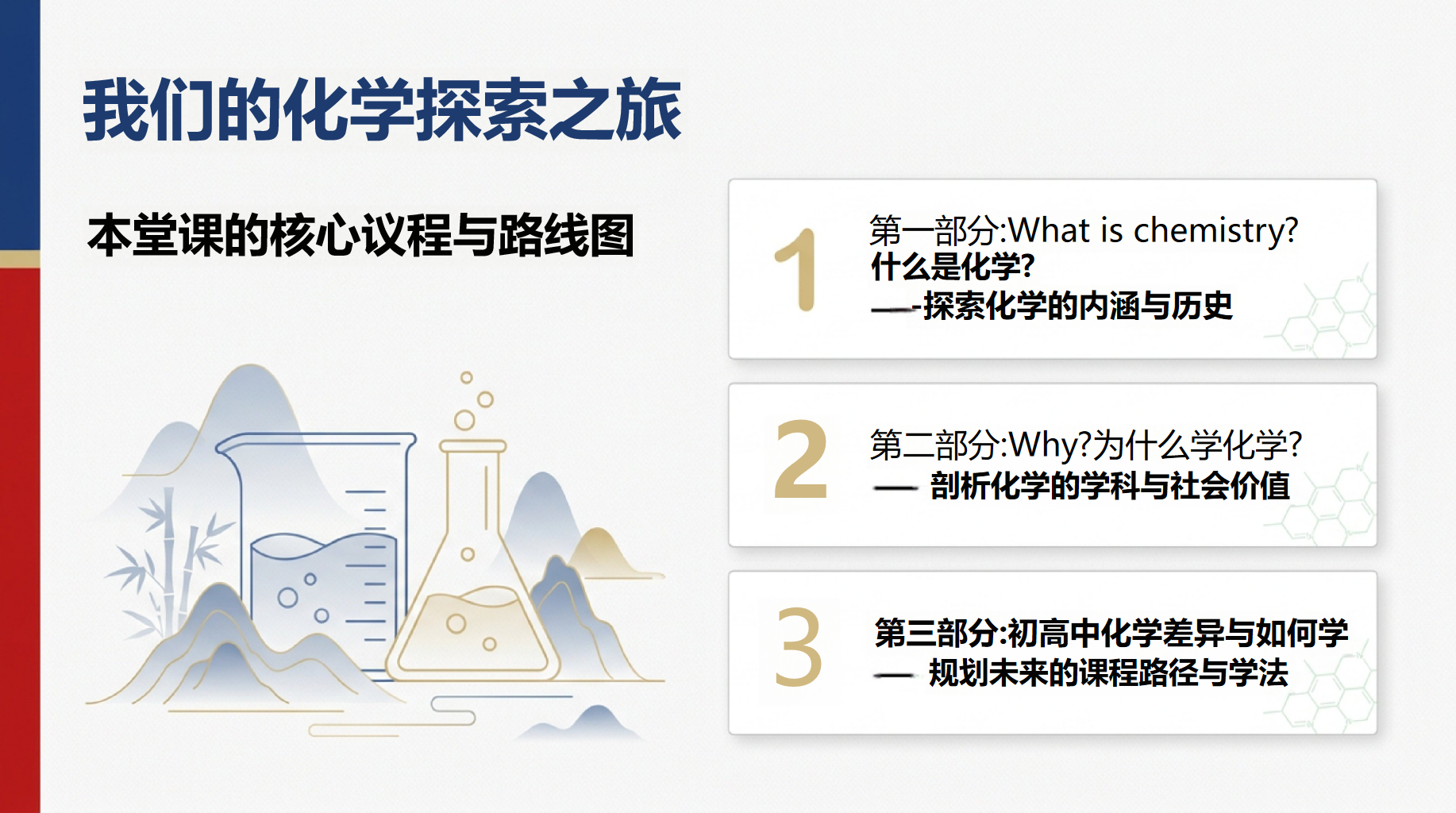 我们的化学探索之旅

本堂课的核心议程与路线图

1

第一部分:What is chemistry?
什么是化学?
——-探索化学的内涵与历史

2

第二部分:Why?为什么学化学?
—— 剖析化学的学科与社会价值

3

第三部分:初高中化学差异与如何学
—— 规划未来的课程路径与学法